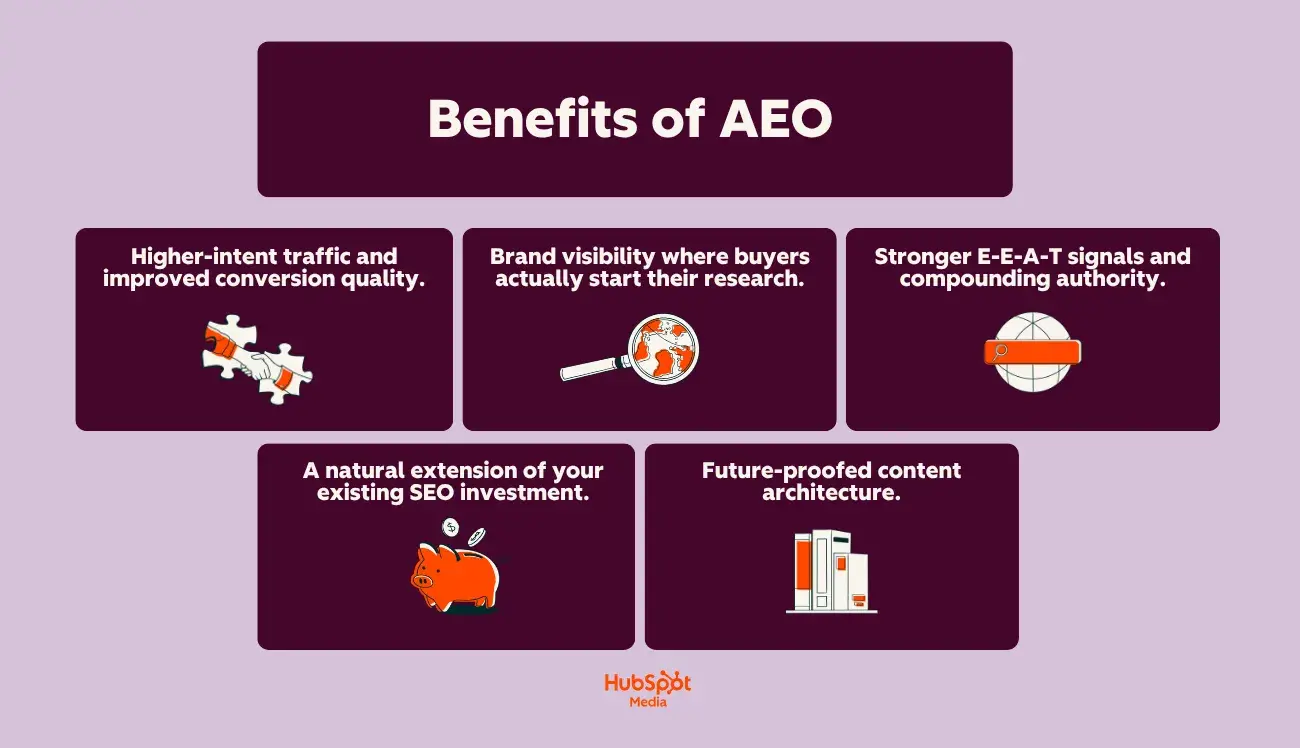 Benefits of AEO

Higher-intent traffic and improved conversion quality.

Brand visibility where buyers actually start their research.

Stronger E-E-A-T signals and compounding authority.

A natural extension of your existing SEO investment.

Future-proofed content architecture.

HubSpot
Media